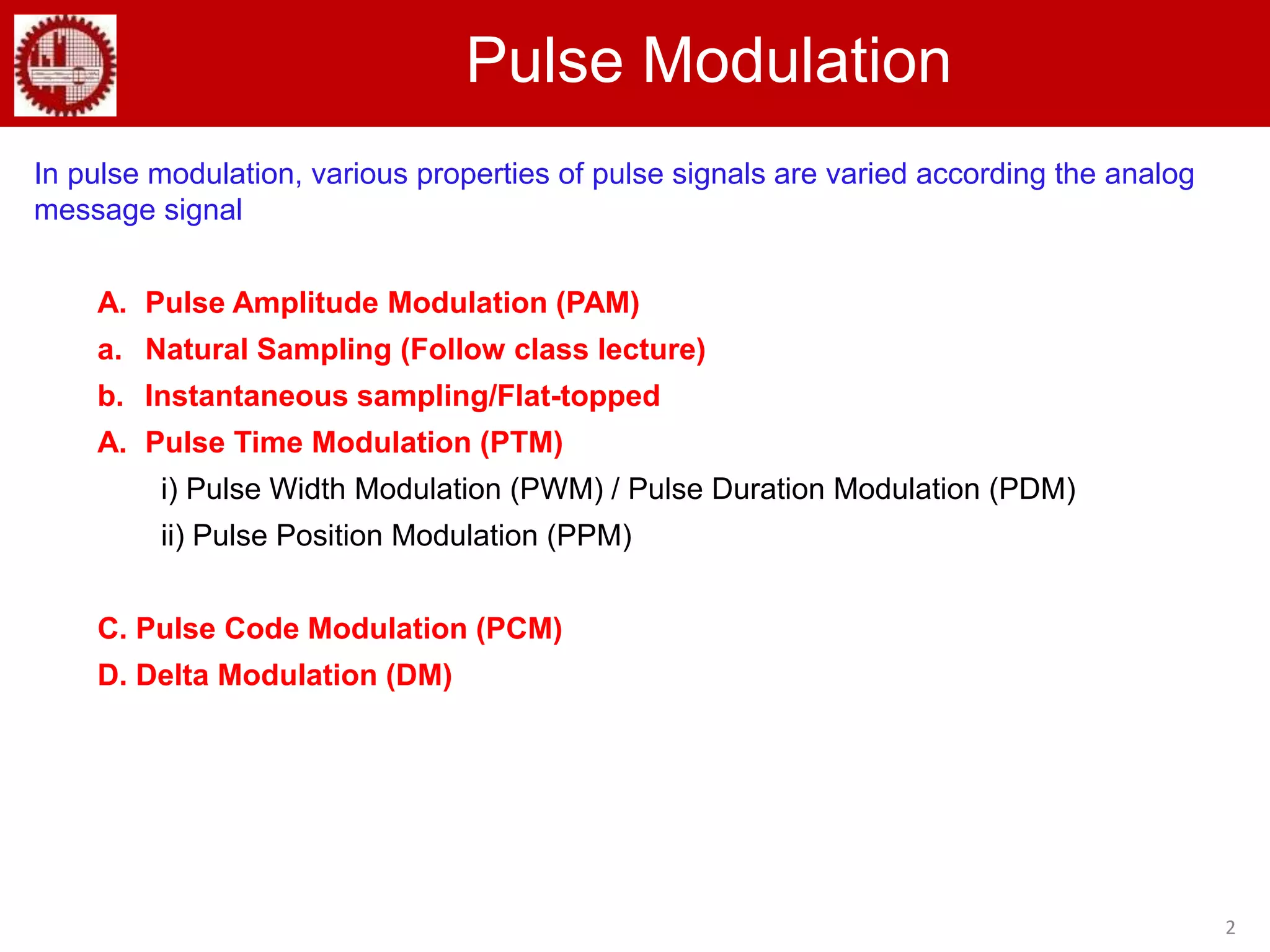 Pulse Modulation

In pulse modulation, various properties of pulse signals are varied according the analog message signal

A. Pulse Amplitude Modulation (PAM)
a. Natural Sampling (Follow class lecture)
b. Instantaneous sampling/Flat-topped
A. Pulse Time Modulation (PTM)
i) Pulse Width Modulation (PWM) / Pulse Duration Modulation (PDM)
ii) Pulse Position Modulation (PPM)

C. Pulse Code Modulation (PCM)
D. Delta Modulation (DM)

2